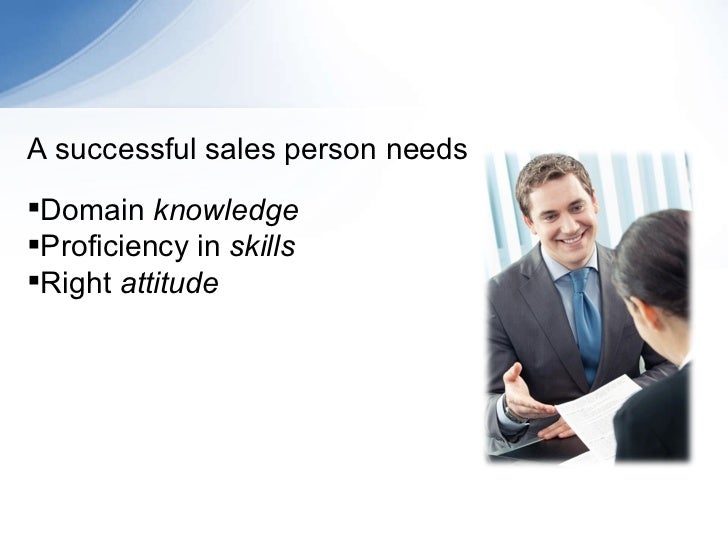 A successful sales person needs

▪Domain knowledge
▪Proficiency in skills
▪Right attitude